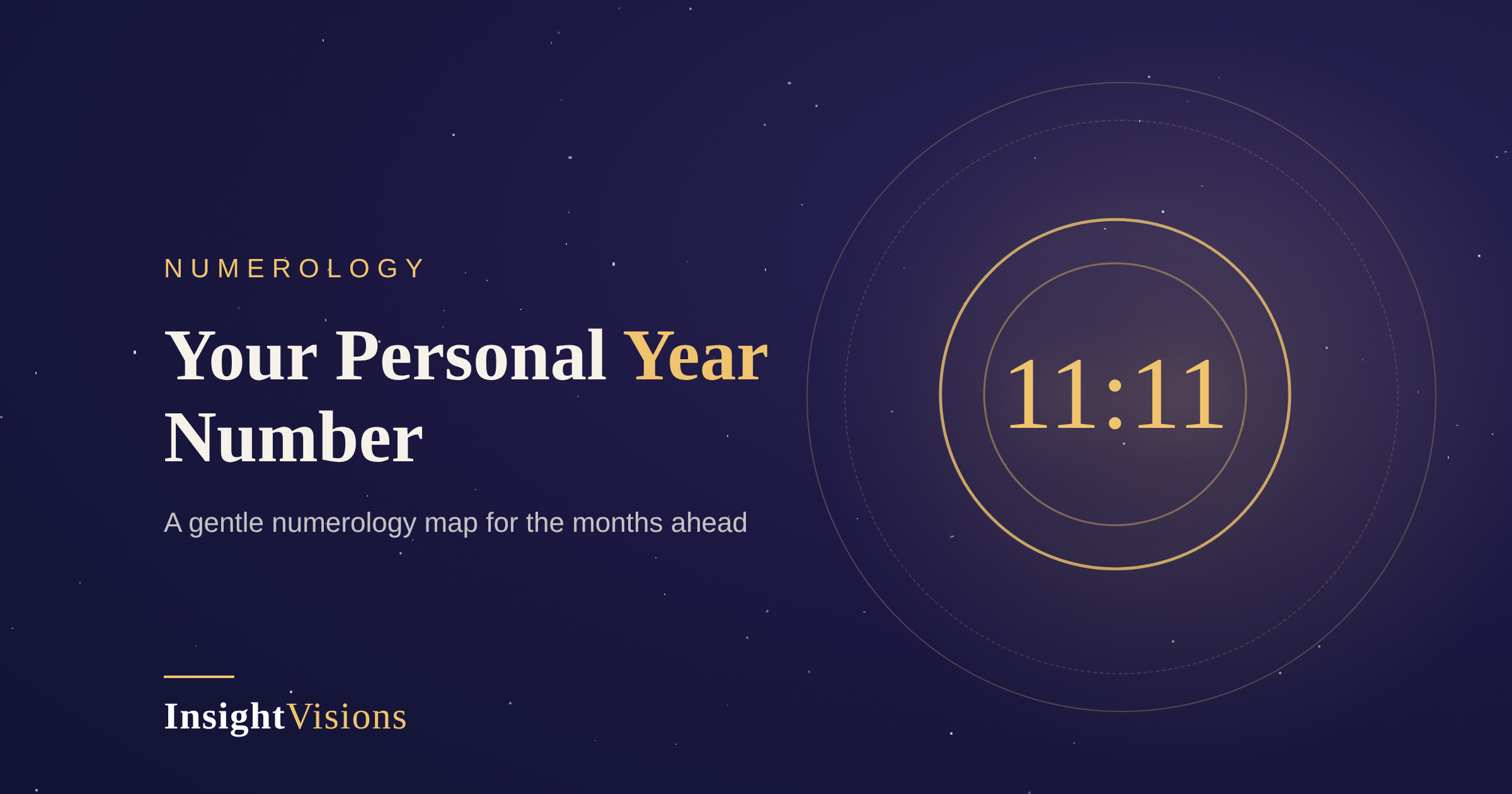 NUMEROLOGY

Your Personal Year Number

A gentle numerology map for the months ahead

InsightVisions

11:11